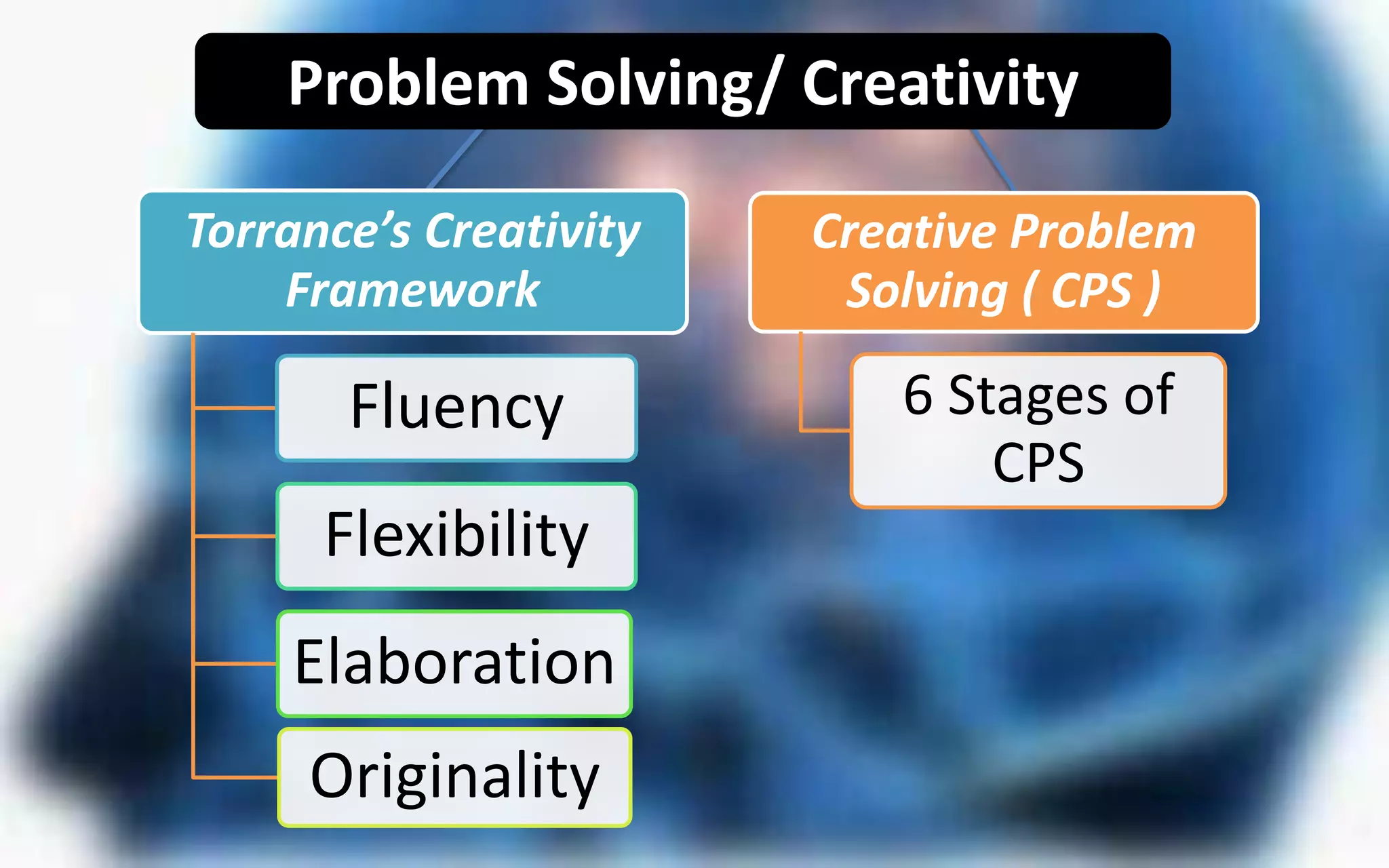 Problem Solving/ Creativity

Torrance's Creativity Framework

Fluency

Flexibility

Elaboration

Originality

Creative Problem Solving ( CPS )

6 Stages of CPS